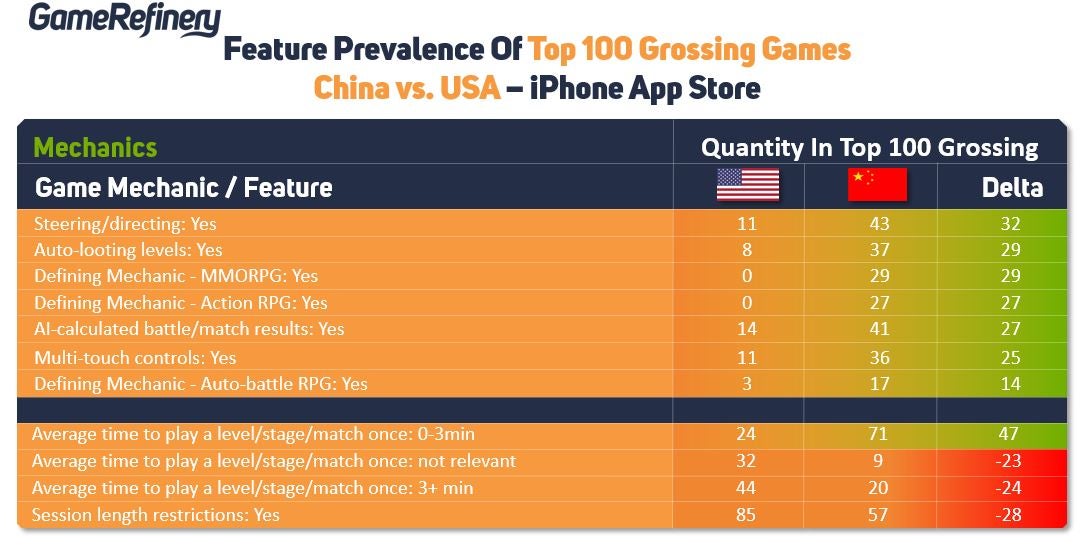 GameRefinery

Feature Prevalence Of Top 100 Grossing Games
China vs. USA – iPhone App Store

| Mechanics | Quantity In Top 100 Grossing | | |
|---|---|---|---|
| Game Mechanic / Feature | | | Delta |
| Steering/directing: Yes | 11 | 43 | 32 |
| Auto-looting levels: Yes | 8 | 37 | 29 |
| Defining Mechanic - MMORPG: Yes | 0 | 29 | 29 |
| Defining Mechanic - Action RPG: Yes | 0 | 27 | 27 |
| AI-calculated battle/match results: Yes | 14 | 41 | 27 |
| Multi-touch controls: Yes | 11 | 36 | 25 |
| Defining Mechanic - Auto-battle RPG: Yes | 3 | 17 | 14 |
| | | | |
| Average time to play a level/stage/match once: 0-3min | 24 | 71 | 47 |
| Average time to play a level/stage/match once: not relevant | 32 | 9 | -23 |
| Average time to play a level/stage/match once: 3+ min | 44 | 20 | -24 |
| Session length restrictions: Yes | 85 | 57 | -28 |